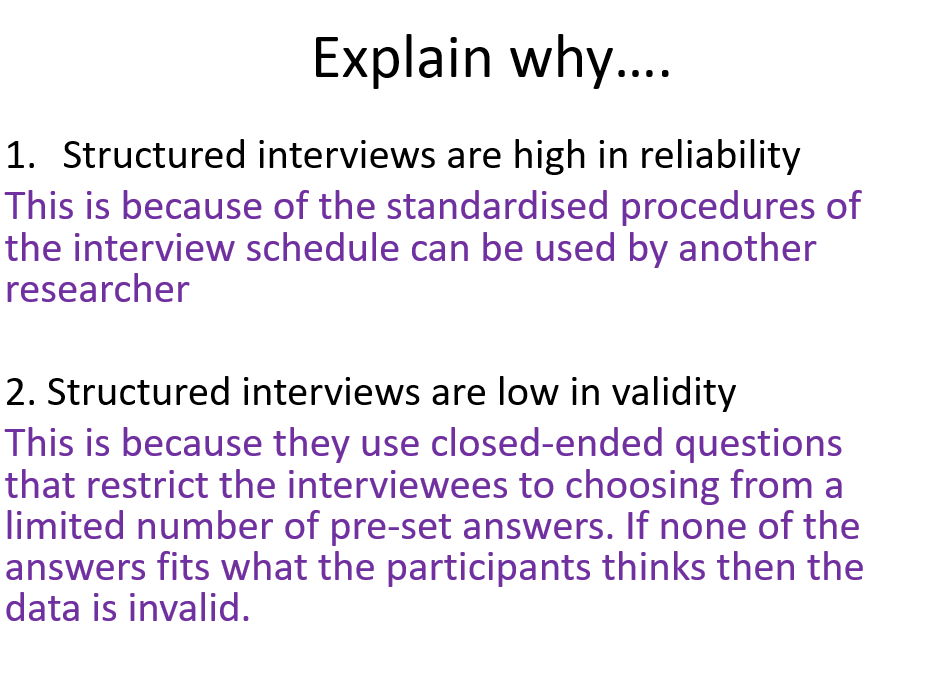 Explain why….

1. Structured interviews are high in reliability

This is because of the standardised procedures of the interview schedule can be used by another researcher

2. Structured interviews are low in validity

This is because they use closed-ended questions that restrict the interviewees to choosing from a limited number of pre-set answers. If none of the answers fits what the participants thinks then the data is invalid.